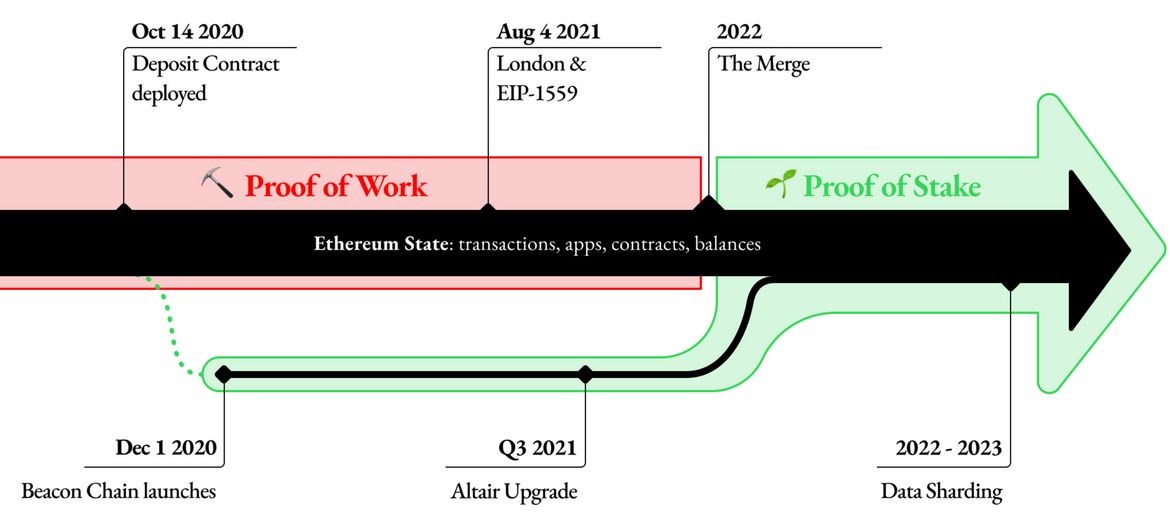 Oct 14 2020
Deposit Contract deployed

Aug 4 2021
London & EIP-1559

2022
The Merge

⛏️ Proof of Work

🌱 Proof of Stake

Ethereum State: transactions, apps, contracts, balances

Dec 1 2020
Beacon Chain launches

Q3 2021
Altair Upgrade

2022 - 2023
Data Sharding